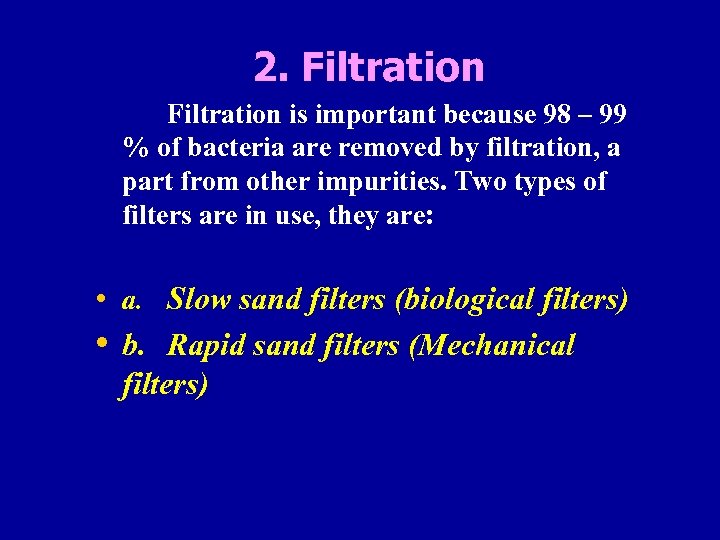 2. Filtration

Filtration is important because 98 – 99 % of bacteria are removed by filtration, a part from other impurities. Two types of filters are in use, they are:

• a. Slow sand filters (biological filters)
• b. Rapid sand filters (Mechanical filters)